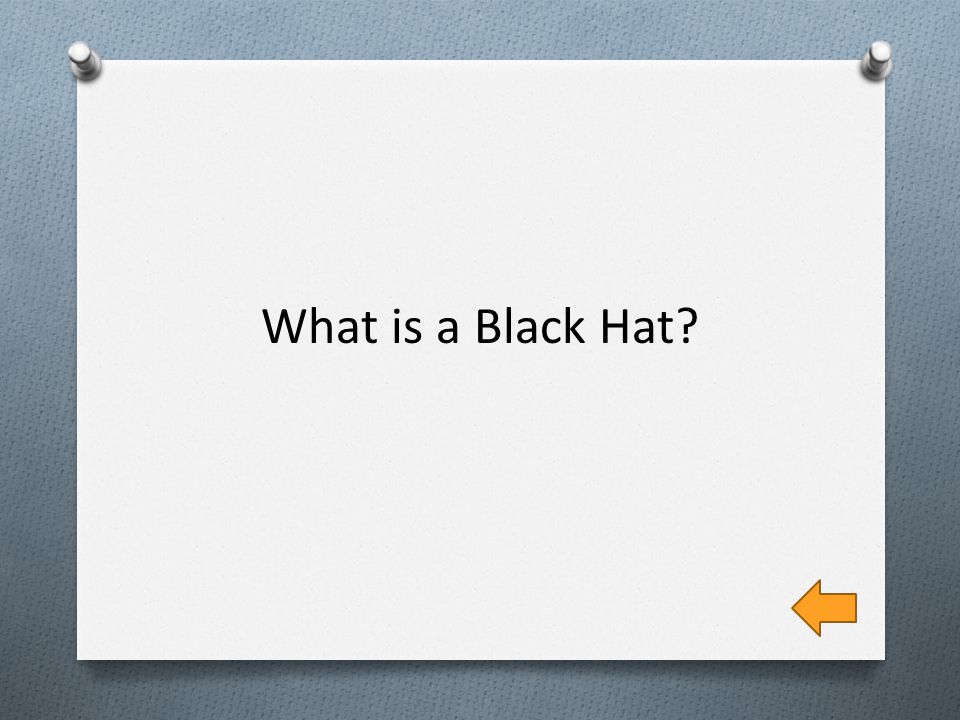 What is a Black Hat?